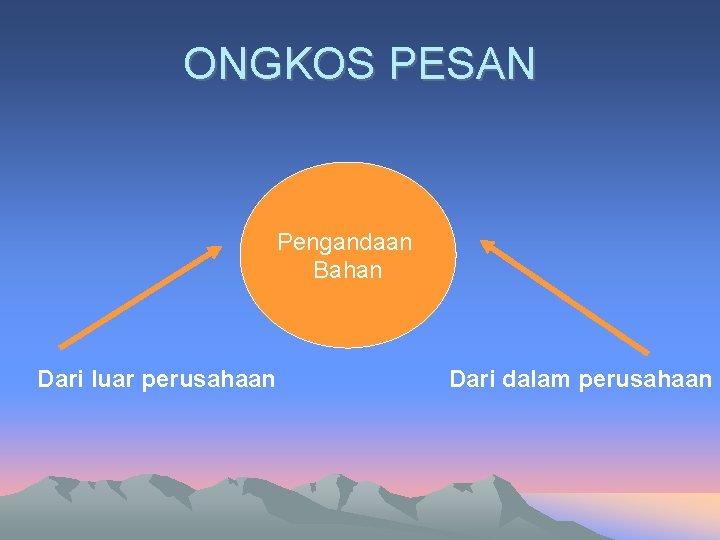 ONGKOS PESAN

Pengandaan Bahan

Dari luar perusahaan

Dari dalam perusahaan